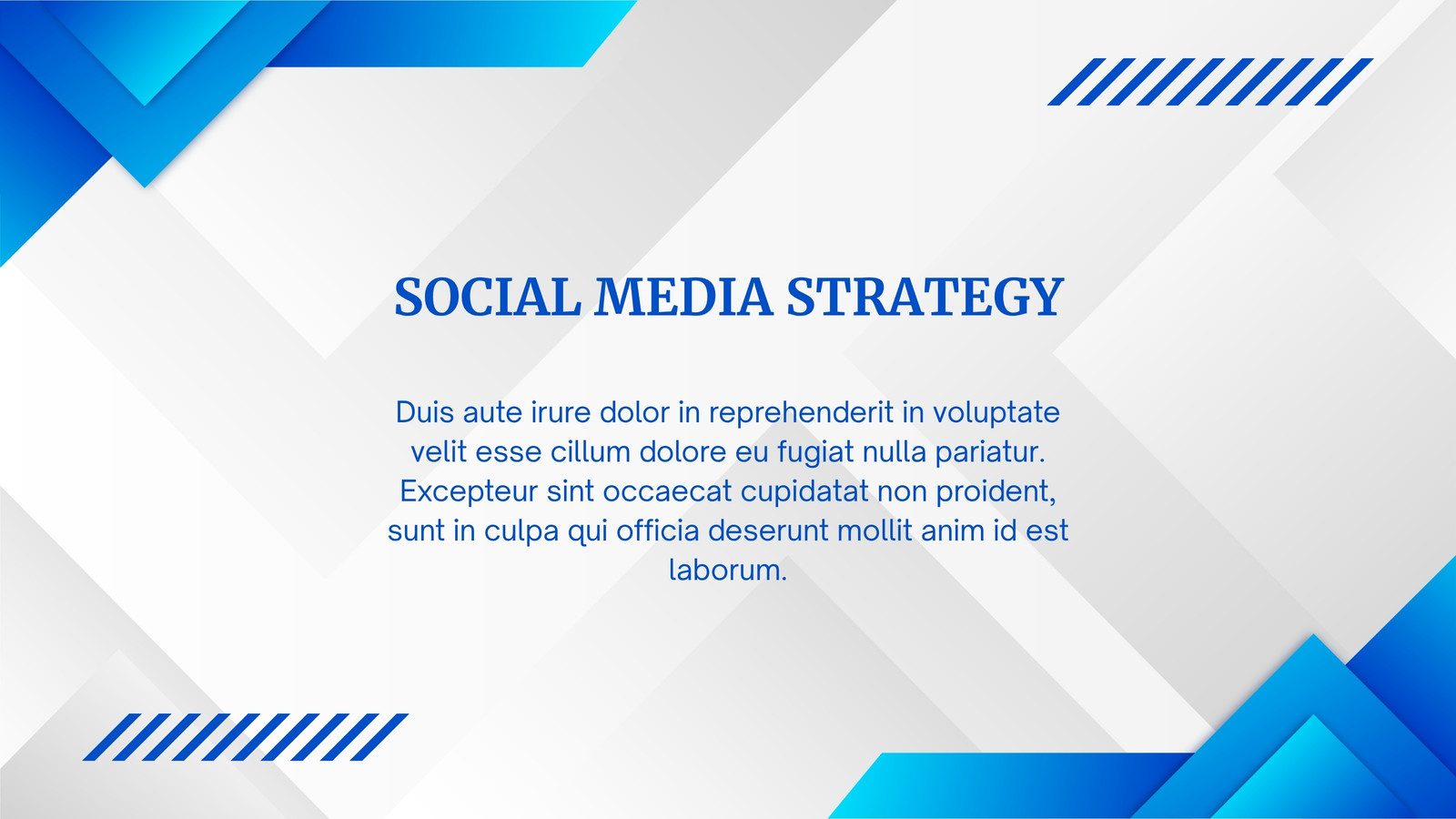 SOCIAL MEDIA STRATEGY

Duis aute irure dolor in reprehenderit in voluptate velit esse cillum dolore eu fugiat nulla pariatur. Excepteur sint occaecat cupidatat non proident, sunt in culpa qui officia deserunt mollit anim id est laborum.